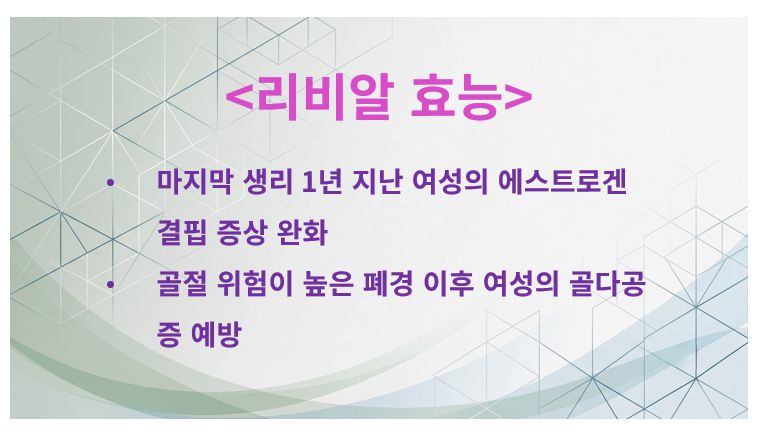 <리비알 효능>

• 마지막 생리 1년 지난 여성의 에스트로겐 결핍 증상 완화

• 골절 위험이 높은 폐경 이후 여성의 골다공증 예방